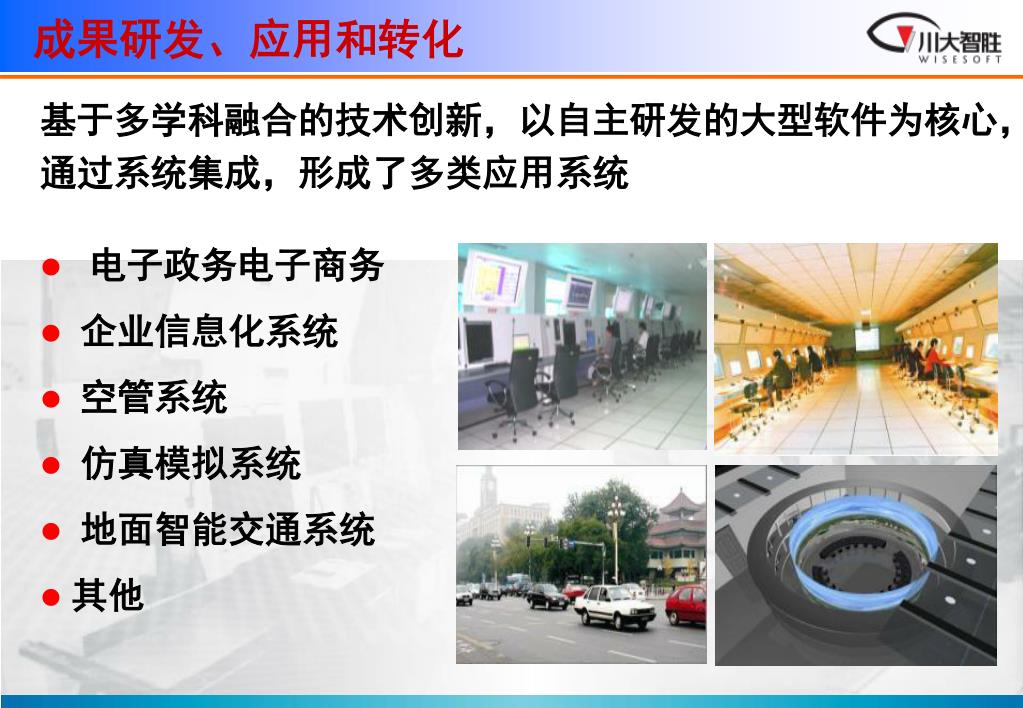 成果研发、应用和转化

川大智胜 WISESOFT

基于多学科融合的技术创新，以自主研发的大型软件为核心，通过系统集成，形成了多类应用系统

● 电子政务电子商务
● 企业信息化系统
● 空管系统
● 仿真模拟系统
● 地面智能交通系统
● 其他